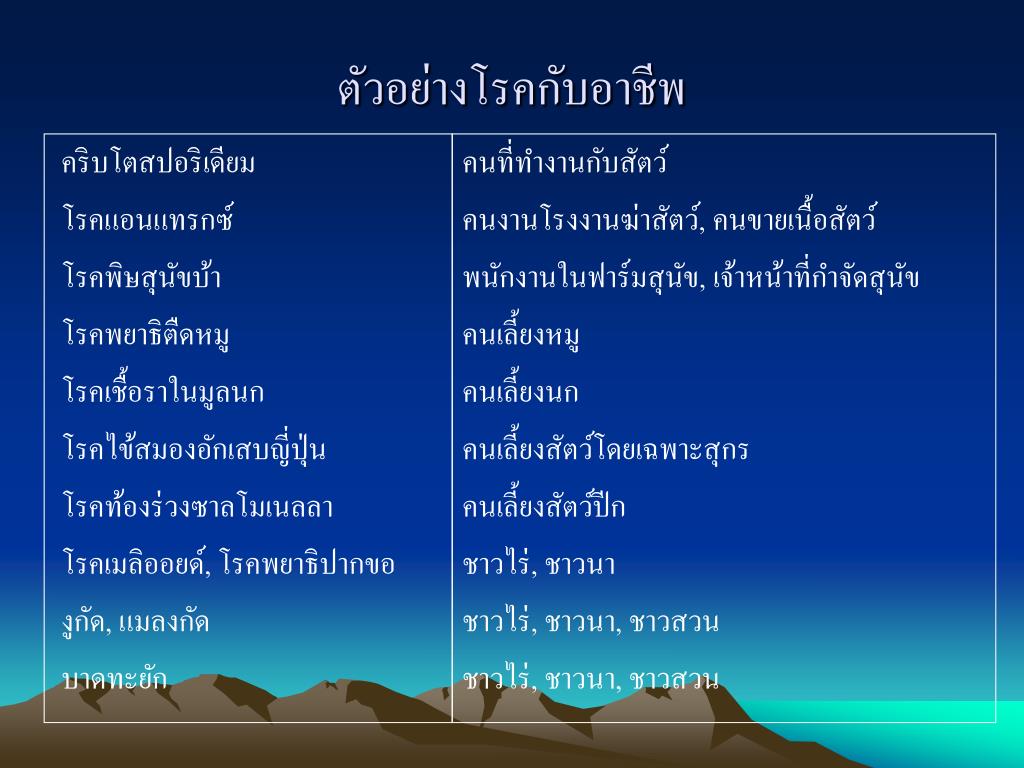 ตัวอย่างโรคกับอาชีพ

| | |
|---|---|
| คริบโตสปอริเดียม | คนที่ทำงานกับสัตว์ |
| โรคแอนแทรกซ์ | คนงานโรงงานฆ่าสัตว์, คนขายเนื้อสัตว์ |
| โรคพิษสุนัขบ้า | พนักงานในฟาร์มสุนัข, เจ้าหน้าที่กำจัดสุนัข |
| โรคพยาธิตืดหมู | คนเลี้ยงหมู |
| โรคเชื้อราในมูลนก | คนเลี้ยงนก |
| โรคไข้สมองอักเสบญี่ปุ่น | คนเลี้ยงสัตว์โดยเฉพาะสุกร |
| โรคท้องร่วงซาลโมเนลลา | คนเลี้ยงสัตว์ปีก |
| โรคเมลิออยด์, โรคพยาธิปากขอ | ชาวไร่, ชาวนา |
| งูกัด, แมลงกัด | ชาวไร่, ชาวนา, ชาวสวน |
| บาดทะยัก | ชาวไร่, ชาวนา, ชาวสวน |